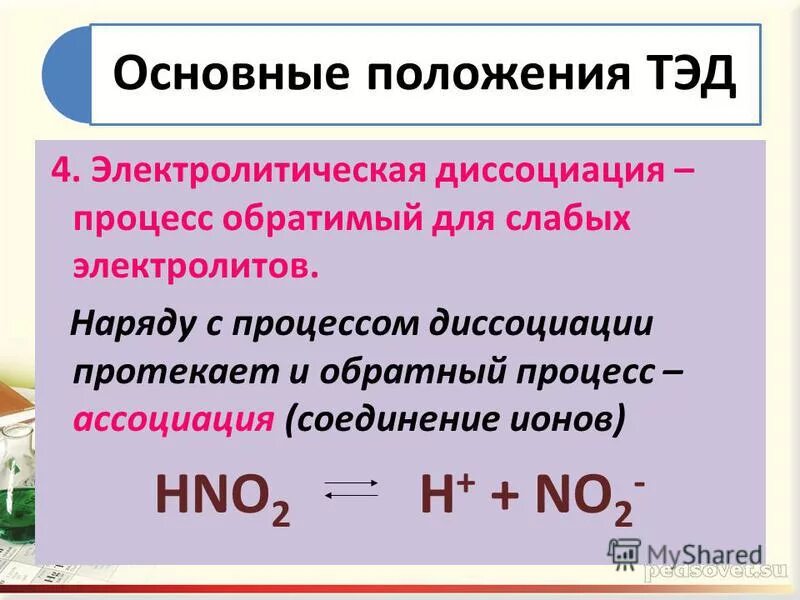 Основные положения ТЭД

4. Электролитическая диссоциация – процесс обратимый для слабых электролитов.

Наряду с процессом диссоциации протекает и обратный процесс – ассоциация (соединение ионов)

$HNO_2 \rightleftarrows H^+ + NO_2^-$

MyShared

pedsovet.su